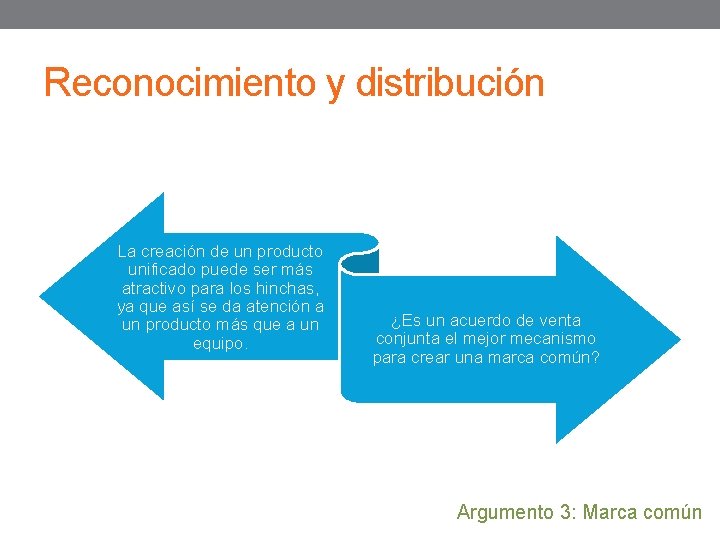 Reconocimiento y distribución

La creación de un producto unificado puede ser más atractivo para los hinchas, ya que así se da atención a un producto más que a un equipo.

¿Es un acuerdo de venta conjunta el mejor mecanismo para crear una marca común?

Argumento 3: Marca común